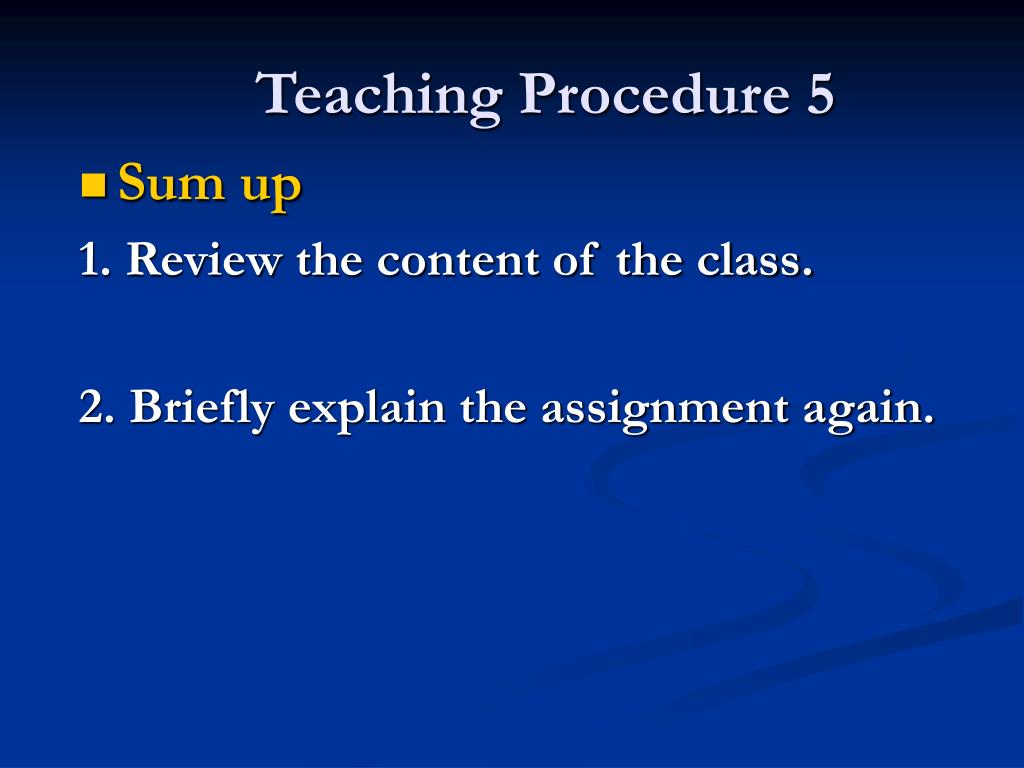 Teaching Procedure 5

Sum up

1. Review the content of the class.

2. Briefly explain the assignment again.